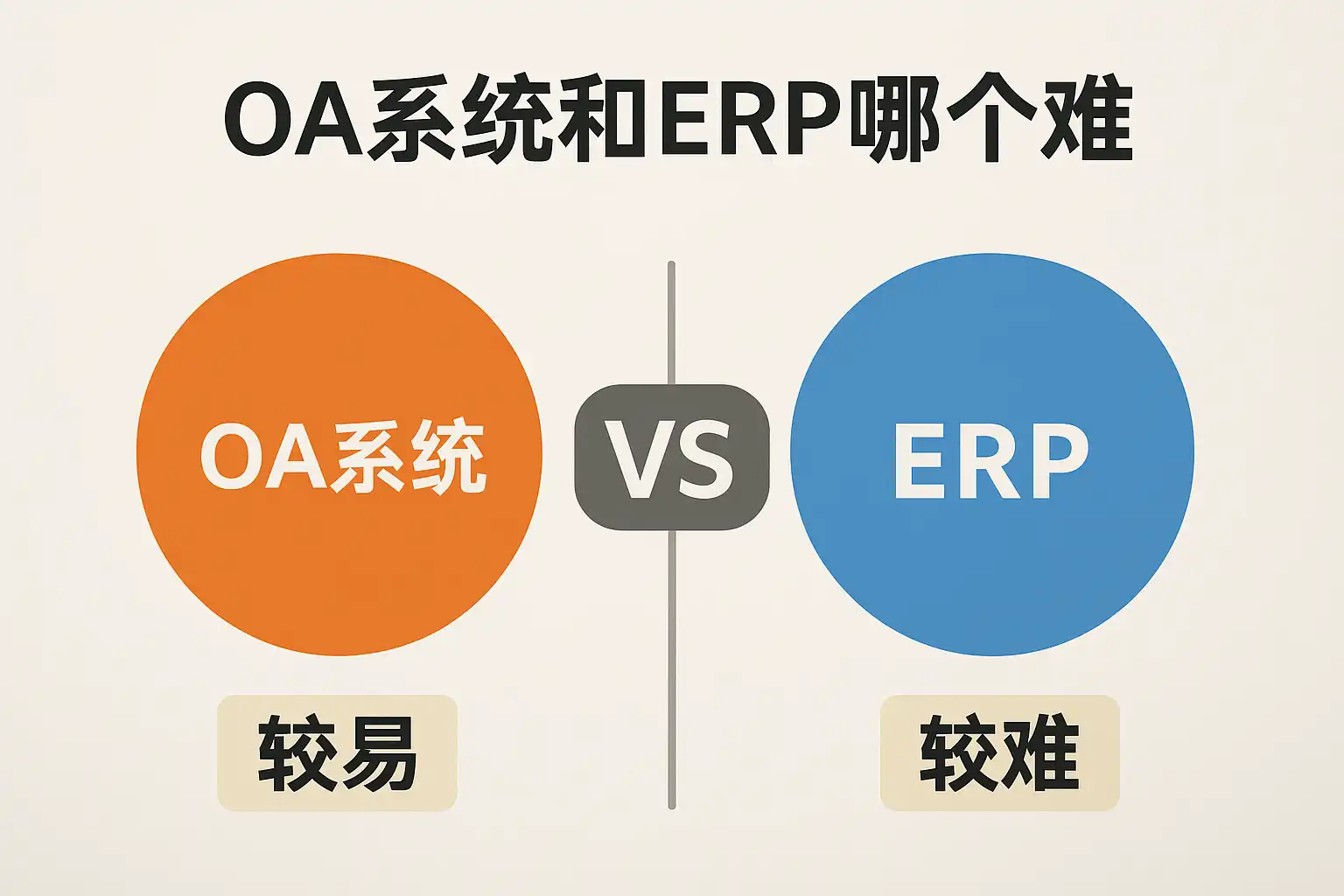 OA系统和ERP哪个难

OA系统

VS

ERP

较易

较难